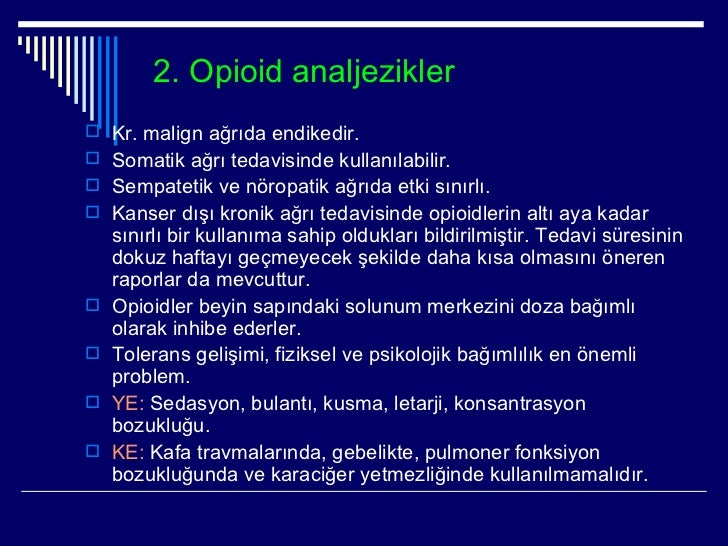 2. Opioid analjezikler

Kr. malign ağrıda endikedir.
Somatik ağrı tedavisinde kullanılabilir.
Sempatetik ve nöropatik ağrıda etki sınırlı.
Kanser dışı kronik ağrı tedavisinde opioidlerin altı aya kadar sınırlı bir kullanıma sahip oldukları bildirilmiştir. Tedavi süresinin dokuz haftayı geçmeyecek şekilde daha kısa olmasını öneren raporlar da mevcuttur.
Opioidler beyin sapındaki solunum merkezini doza bağımlı olarak inhibe ederler.
Tolerans gelişimi, fiziksel ve psikolojik bağımlılık en önemli problem.
YE: Sedasyon, bulantı, kusma, letarji, konsantrasyon bozukluğu.
KE: Kafa travmalarında, gebelikte, pulmoner fonksiyon bozukluğunda ve karaciğer yetmezliğinde kullanılmamalıdır.